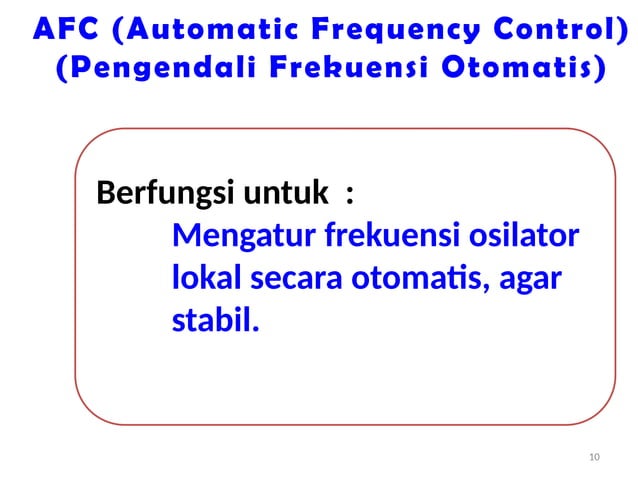 AFC (Automatic Frequency Control)
(Pengendali Frekuensi Otomatis)

Berfungsi untuk :

Mengatur frekuensi osilator lokal secara otomatis, agar stabil.

10